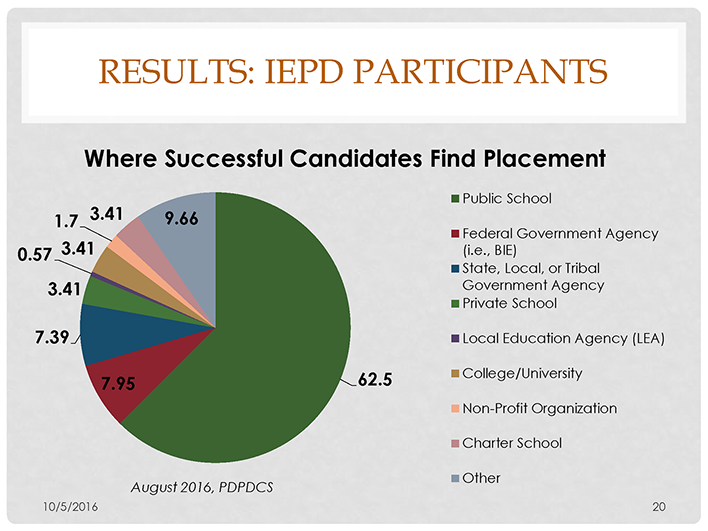 RESULTS: IEPD PARTICIPANTS

Where Successful Candidates Find Placement

1.7
3.41
9.66
0.57
3.41
3.41
7.39
7.95
62.5

Public School
Federal Government Agency (i.e., BIE)
State, Local, or Tribal Government Agency
Private School
Local Education Agency (LEA)
College/University
Non-Profit Organization
Charter School
Other

August 2016, PDPDCS

10/5/2016

20